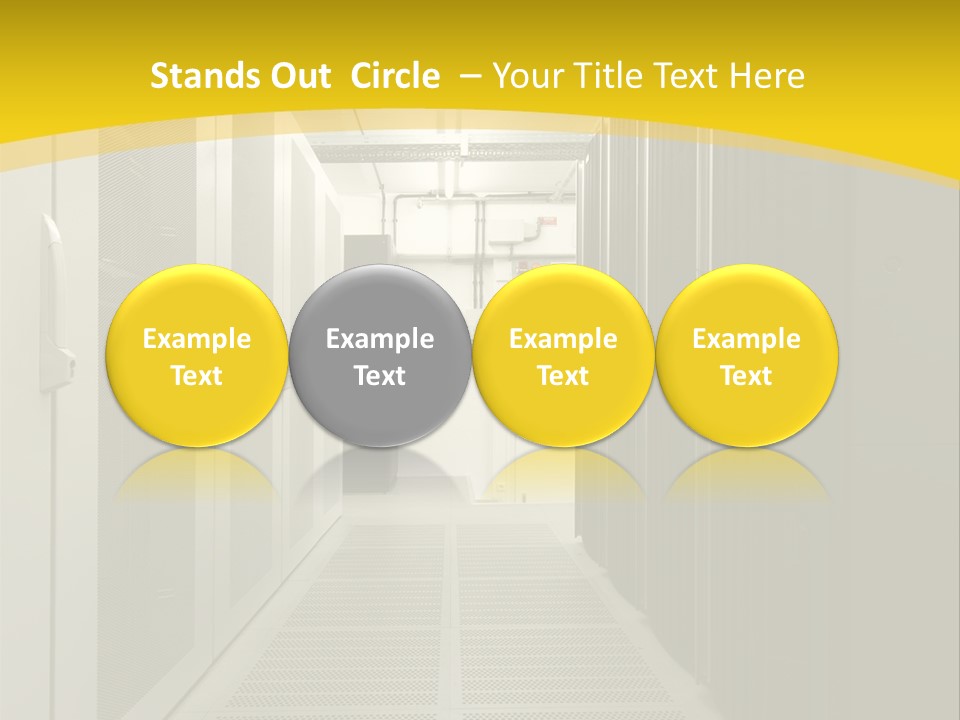 Stands Out  Circle – Your Title Text Here

Example Text

Example Text

Example Text

Example Text